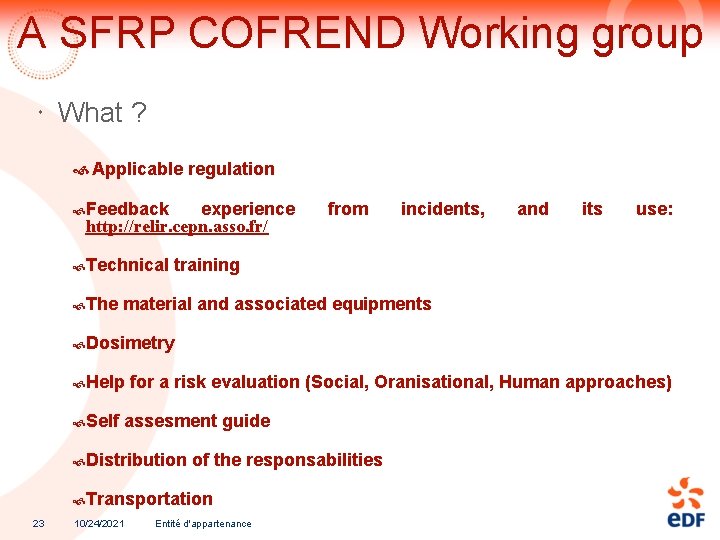 A SFRP COFREND Working group

• What ?

Applicable regulation

Feedback experience from incidents, and its use: http://relir.cepn.asso.fr/

Technical training

The material and associated equipments

Dosimetry

Help for a risk evaluation (Social, Oranisational, Human approaches)

Self assesment guide

Distribution of the responsabilities

Transportation

23 10/24/2021 Entité d'appartenance

eDF